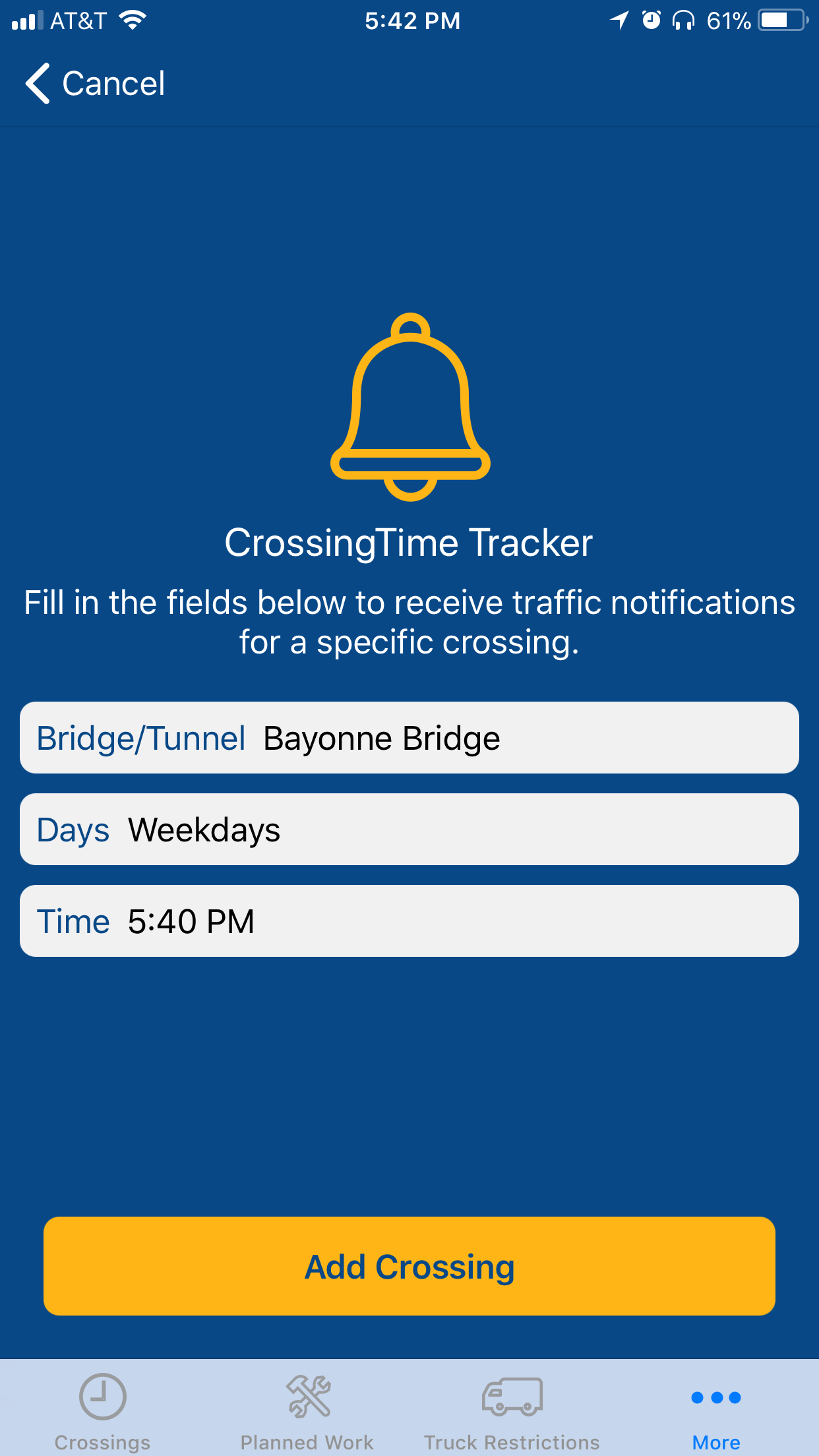 AT&T 5:42 PM 61%

Cancel

CrossingTime Tracker

Fill in the fields below to receive traffic notifications for a specific crossing.

Bridge/Tunnel Bayonne Bridge

Days Weekdays

Time 5:40 PM

Add Crossing

Crossings Planned Work Truck Restrictions More